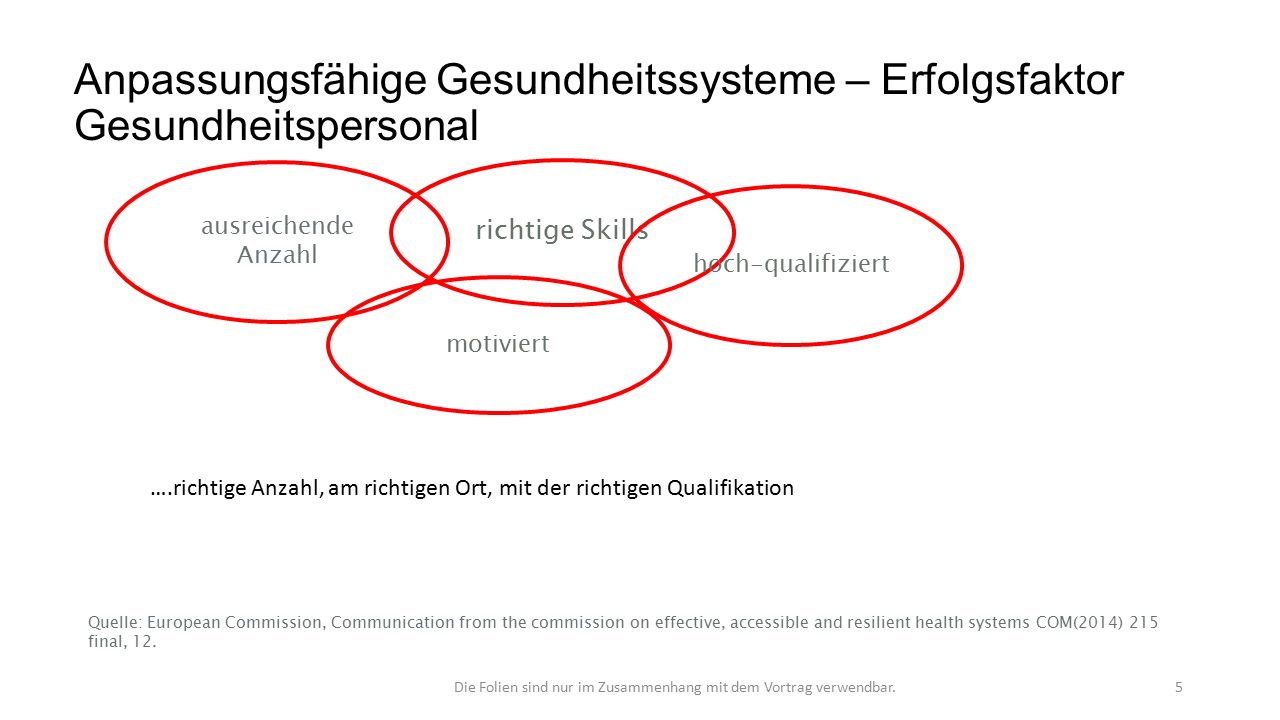 Anpassungsfähige Gesundheitssysteme – Erfolgsfaktor Gesundheitspersonal

ausreichende Anzahl

richtige Skills

hoch-qualifiziert

motiviert

….richtige Anzahl, am richtigen Ort, mit der richtigen Qualifikation

Quelle: European Commission, Communication from the commission on effective, accessible and resilient health systems COM(2014) 215 final, 12.

Die Folien sind nur im Zusammenhang mit dem Vortrag verwendbar.

5